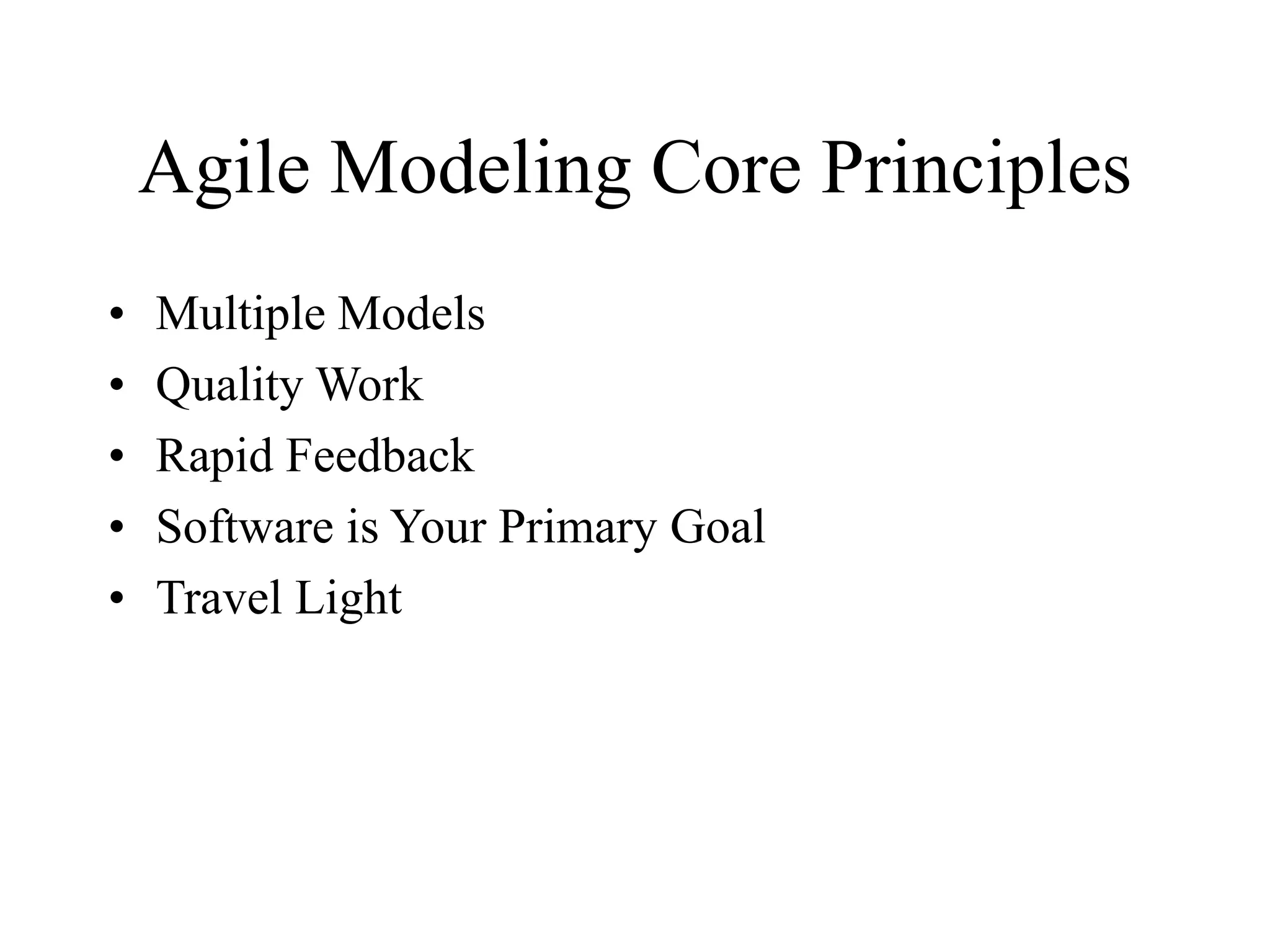 Agile Modeling Core Principles

• Multiple Models
• Quality Work
• Rapid Feedback
• Software is Your Primary Goal
• Travel Light